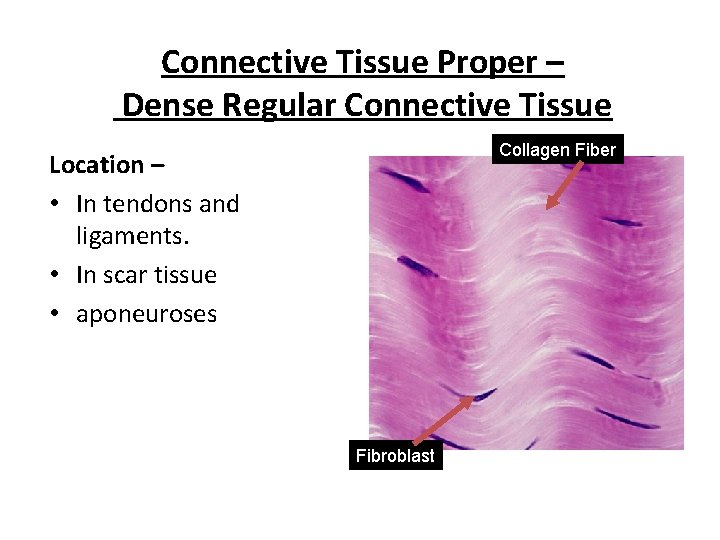 Connective Tissue Proper –
Dense Regular Connective Tissue

Location –
• In tendons and ligaments.
• In scar tissue
• aponeuroses

Collagen Fiber

Fibroblast